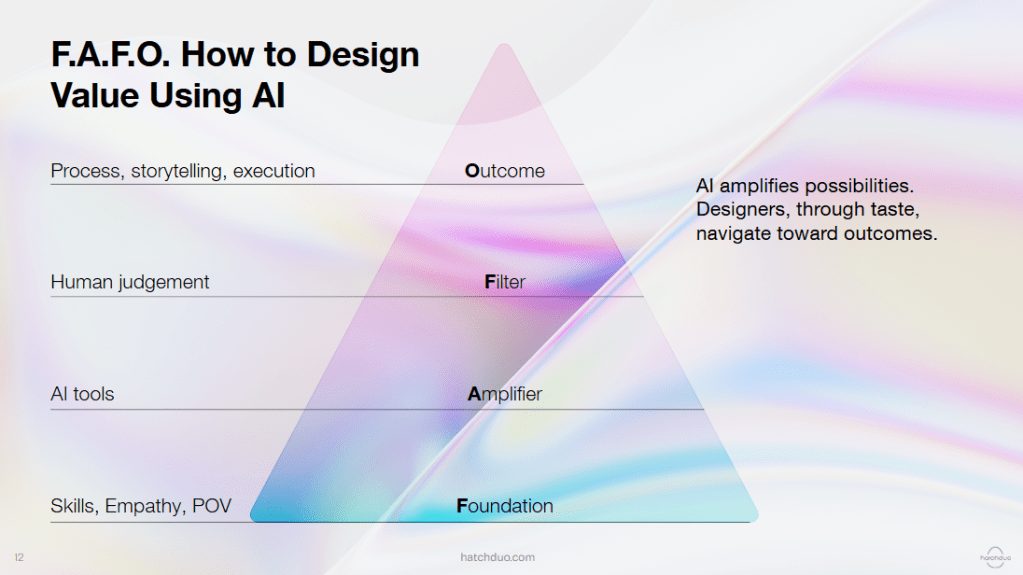 F.A.F.O. How to Design Value Using AI

Process, storytelling, execution
Outcome

Human judgement
Filter

AI tools
Amplifier

Skills, Empathy, POV
Foundation

AI amplifies possibilities. Designers, through taste, navigate toward outcomes.

12

hatchduo.com

hatchduo